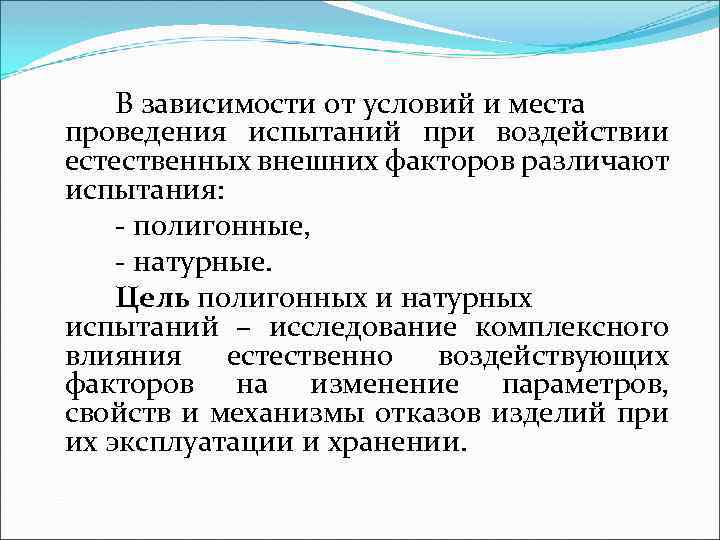 В зависимости от условий и места проведения испытаний при воздействии естественных внешних факторов различают испытания:

- полигонные,

- натурные.

Цель полигонных и натурных испытаний – исследование комплексного влияния естественно воздействующих факторов на изменение параметров, свойств и механизмы отказов изделий при их эксплуатации и хранении.